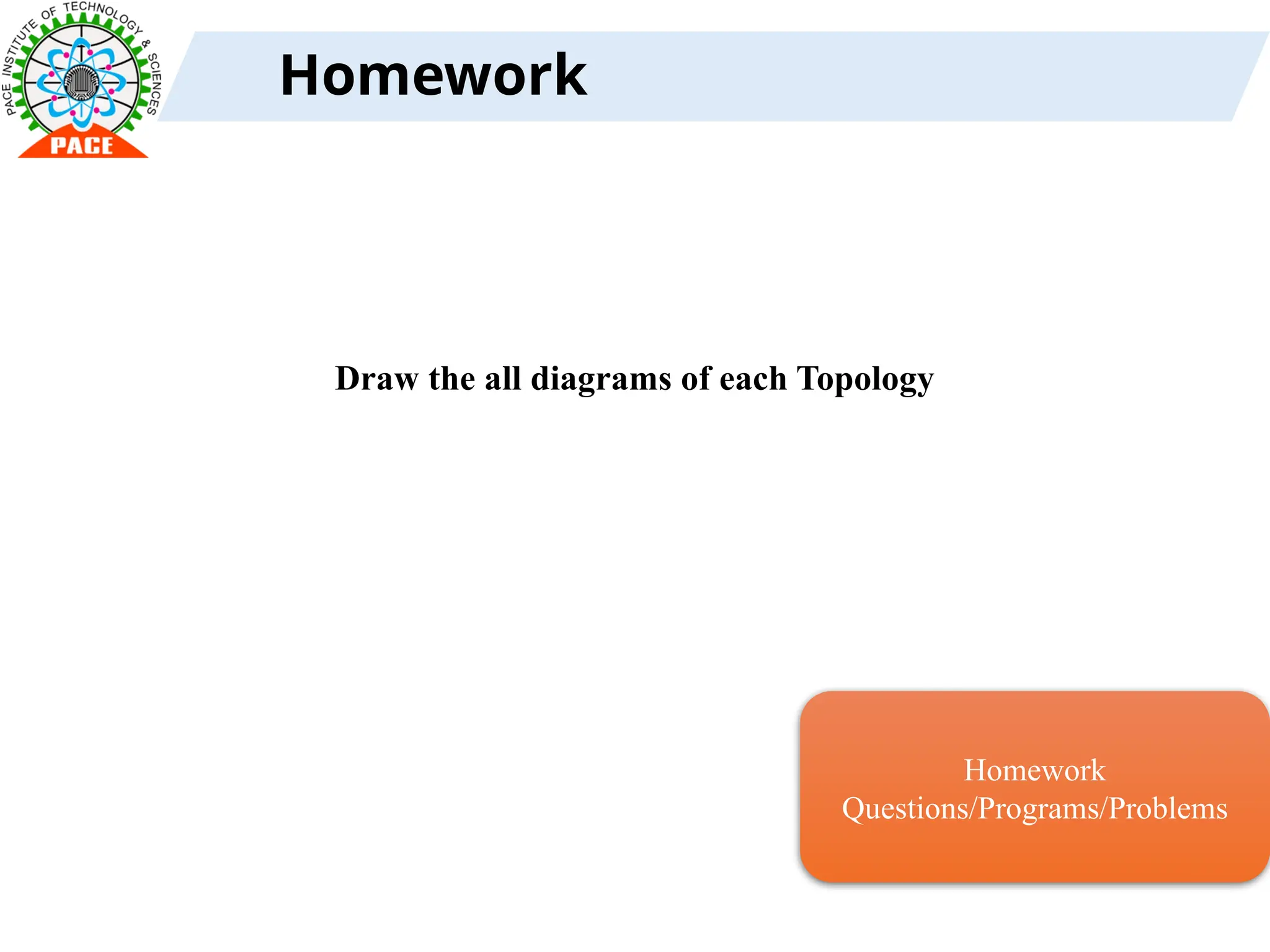 PACE INSTITUTE OF TECHNOLOGY & SCIENCES
PACE

Homework

Draw the all diagrams of each Topology

Homework Questions/Programs/Problems